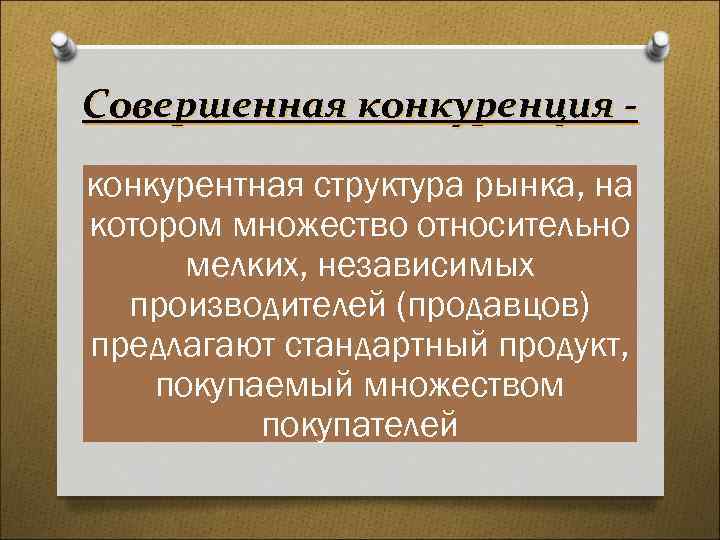 Совершенная конкуренция -

конкурентная структура рынка, на котором множество относительно мелких, независимых производителей (продавцов) предлагают стандартный продукт, покупаемый множеством покупателей